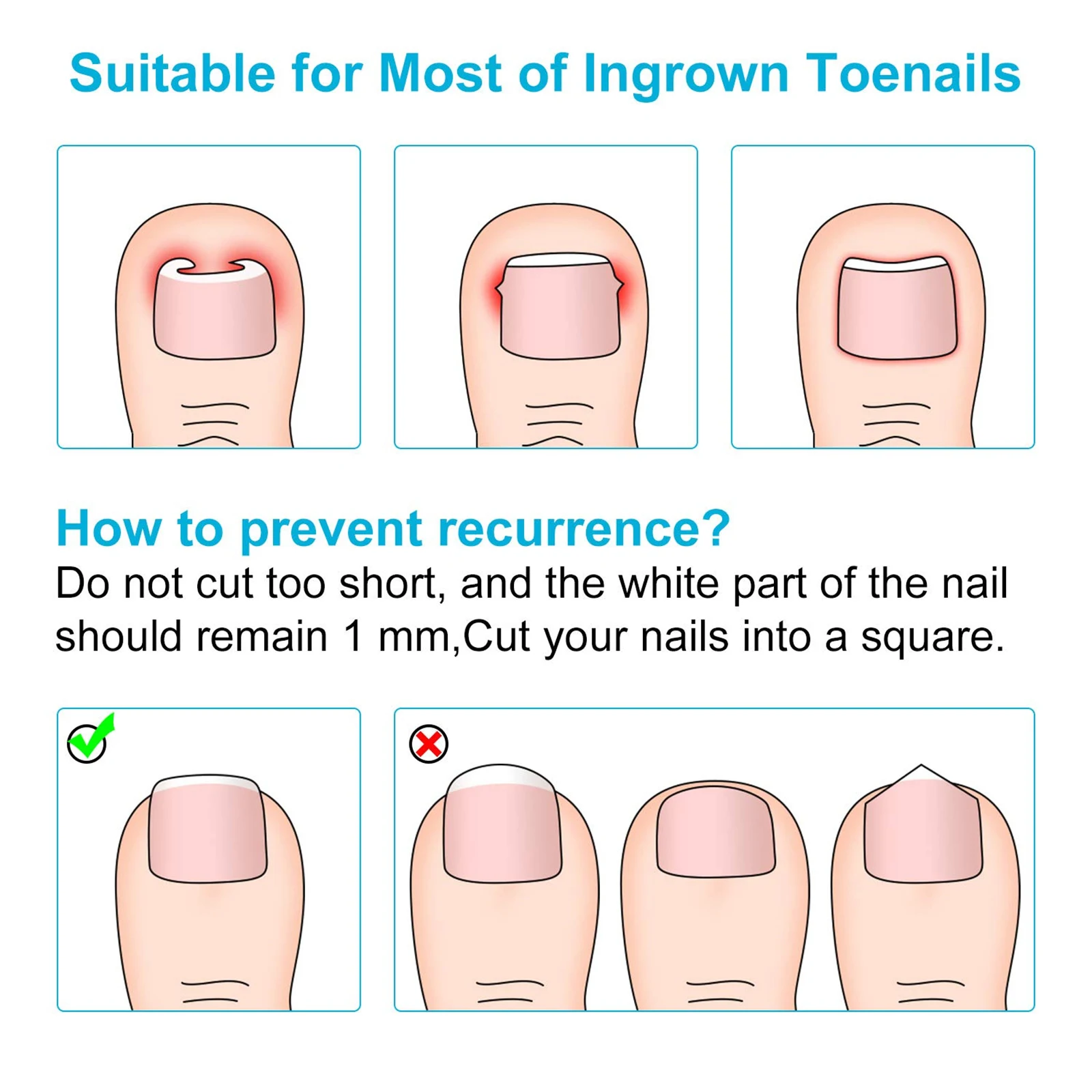 Suitable for Most of Ingrown Toenails

How to prevent recurrence?
Do not cut too short, and the white part of the nail should remain 1 mm,Cut your nails into a square.